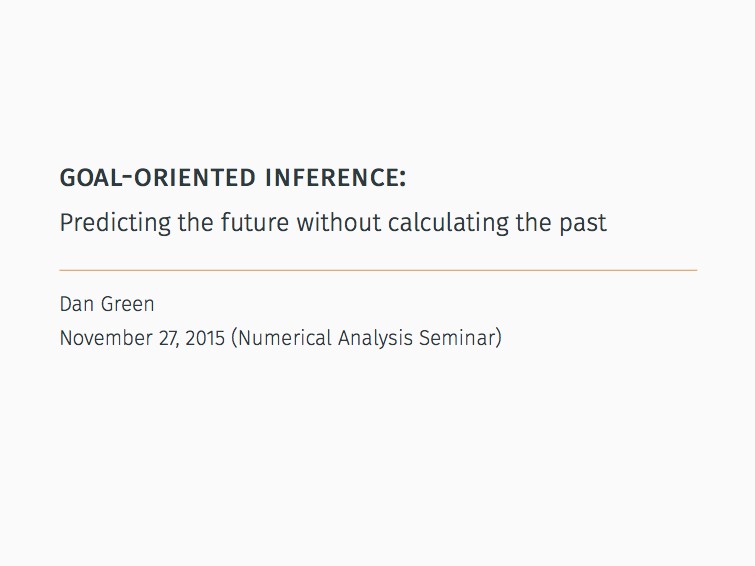 GOAL-ORIENTED INFERENCE:

Predicting the future without calculating the past

Dan Green

November 27, 2015 (Numerical Analysis Seminar)